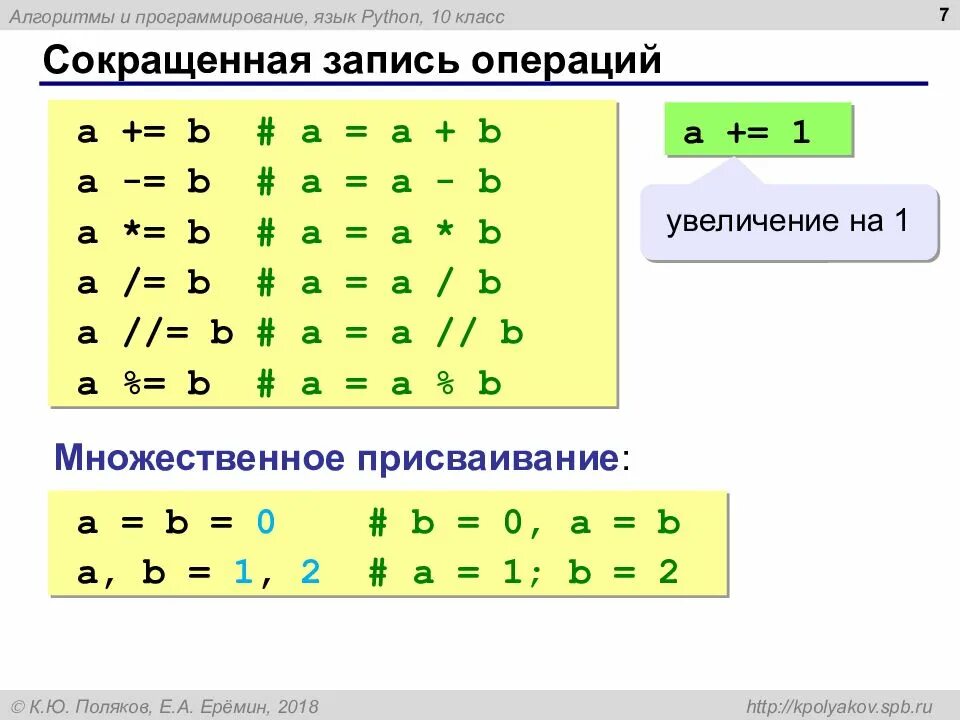 Алгоритмы и программирование, язык Python, 10 класс

7

Сокращенная запись операций

a += b # a = a + b
a -= b # a = a - b
a *= b # a = a * b
a /= b # a = a / b
a //= b # a = a // b
a %= b # a = a % b

a += 1

увеличение на 1

Множественное присваивание:

a = b = 0 # b = 0, a = b
a, b = 1, 2 # a = 1; b = 2

© К.Ю. Поляков, Е.А. Ерёмин, 2018

http://kpolyakov.spb.ru